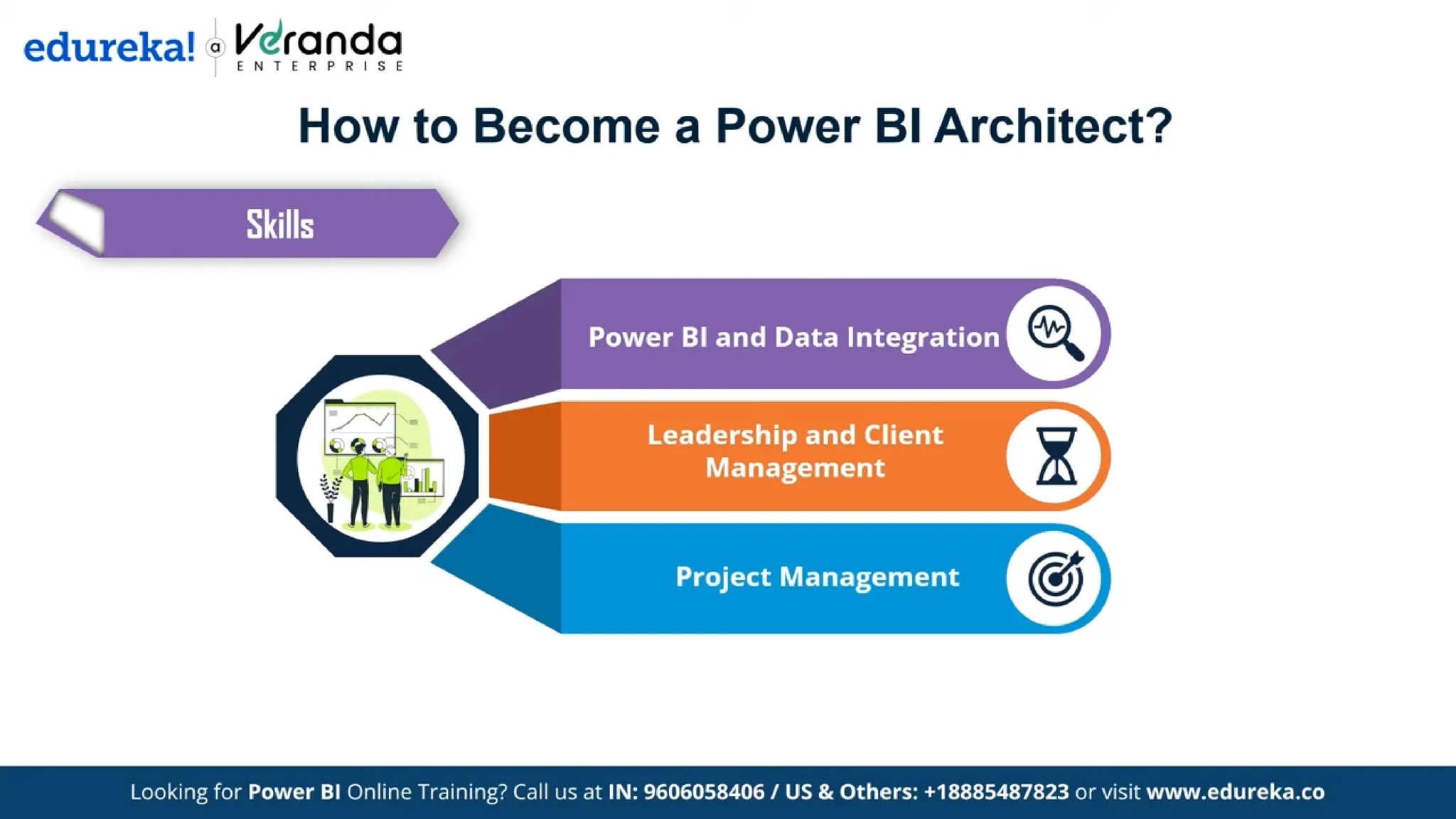 edureka! a Veranda ENTERPRISE

How to Become a Power BI Architect?

Skills

Power BI and Data Integration

Leadership and Client Management

Project Management

Looking for Power BI Online Training? Call us at IN: 9606058406 / US & Others: +18885487823 or visit www.edureka.co